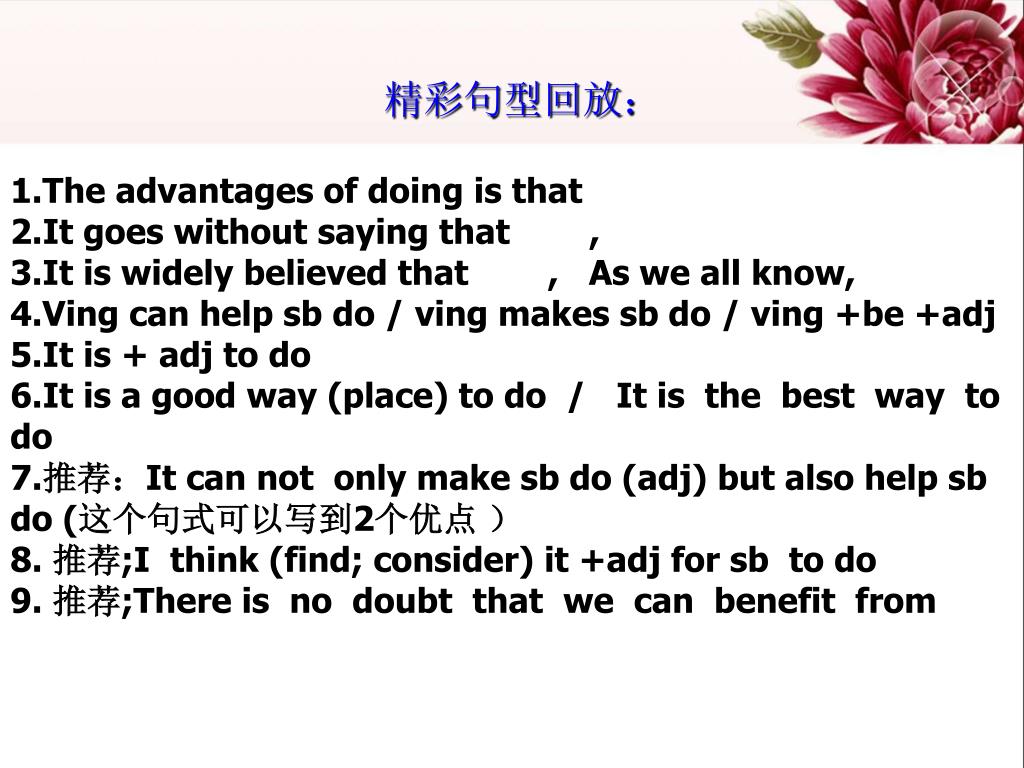 精彩句型回放：

1.The advantages of doing is that
2.It goes without saying that ,
3.It is widely believed that , As we all know,
4.Ving can help sb do / ving makes sb do / ving +be +adj
5.It is + adj to do
6.It is a good way (place) to do / It is the best way to do
7.推荐：It can not only make sb do (adj) but also help sb do (这个句式可以写到2个优点 ）
8. 推荐;I think (find; consider) it +adj for sb to do
9. 推荐;There is no doubt that we can benefit from